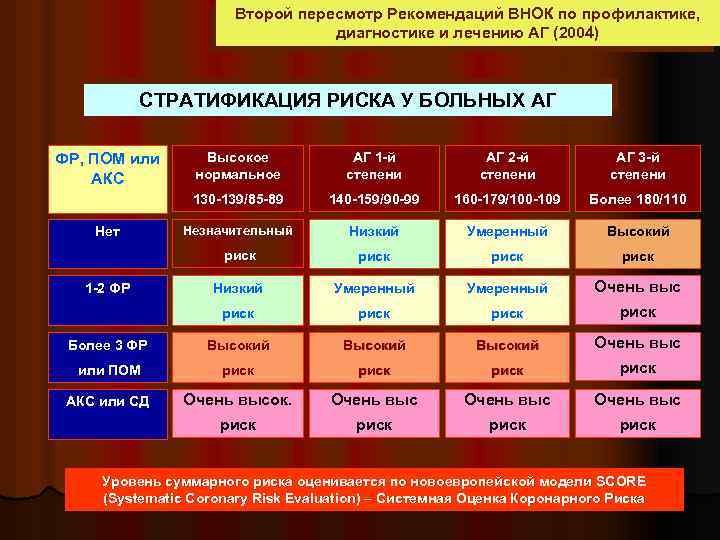 Второй пересмотр Рекомендаций ВНОК по профилактике, диагностике и лечению АГ (2004)

СТРАТИФИКАЦИЯ РИСКА У БОЛЬНЫХ АГ

| ФР, ПОМ или АКС | Высокое нормальное 130-139/85-89 | АГ 1-й степени 140-159/90-99 | АГ 2-й степени 160-179/100-109 | АГ 3-й степени Более 180/110 |
|---|---|---|---|---|
| Нет | Незначительный риск | Низкий риск | Умеренный риск | Высокий риск |
| 1-2 ФР | Низкий риск | Умеренный риск | Умеренный риск | Очень выс риск |
| Более 3 ФР или ПОМ | Высокий риск | Высокий риск | Высокий риск | Очень выс риск |
| АКС или СД | Очень высок. риск | Очень выс риск | Очень выс риск | Очень выс риск |

Уровень суммарного риска оценивается по новоевропейской модели SCORE (Systematic Coronary Risk Evaluation) – Системная Оценка Коронарного Риска